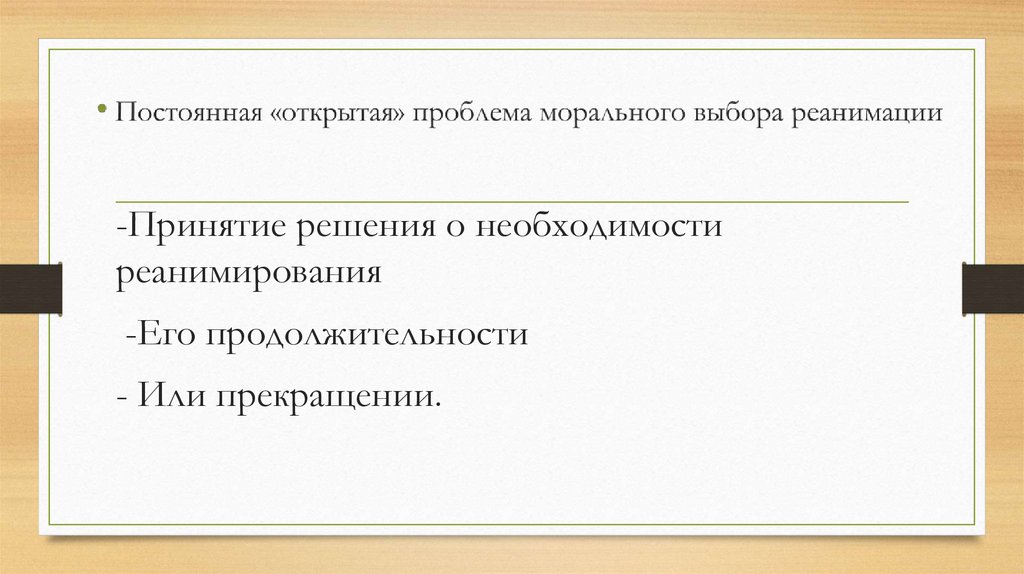 • Постоянная «открытая» проблема морального выбора реанимации

-Принятие решения о необходимости реанимирования

-Его продолжительности

- Или прекращении.